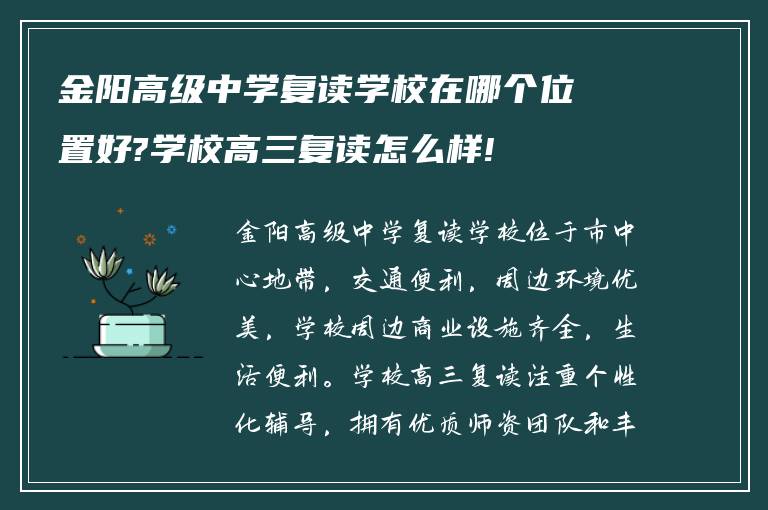 金阳高级中学复读学校在哪个位置好?学校高三复读怎么样!

金阳高级中学复读学校位于市中心地带，交通便利，周边环境优美，学校周边商业设施齐全，生活便利。学校高三复读注重个性化辅导，拥有优质师资团队和丰